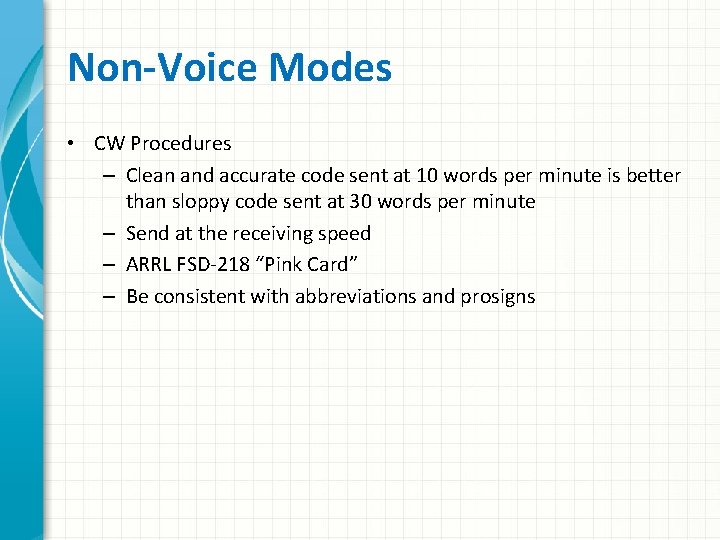 Non-Voice Modes

• CW Procedures
  – Clean and accurate code sent at 10 words per minute is better than sloppy code sent at 30 words per minute
  – Send at the receiving speed
  – ARRL FSD-218 “Pink Card”
  – Be consistent with abbreviations and prosigns